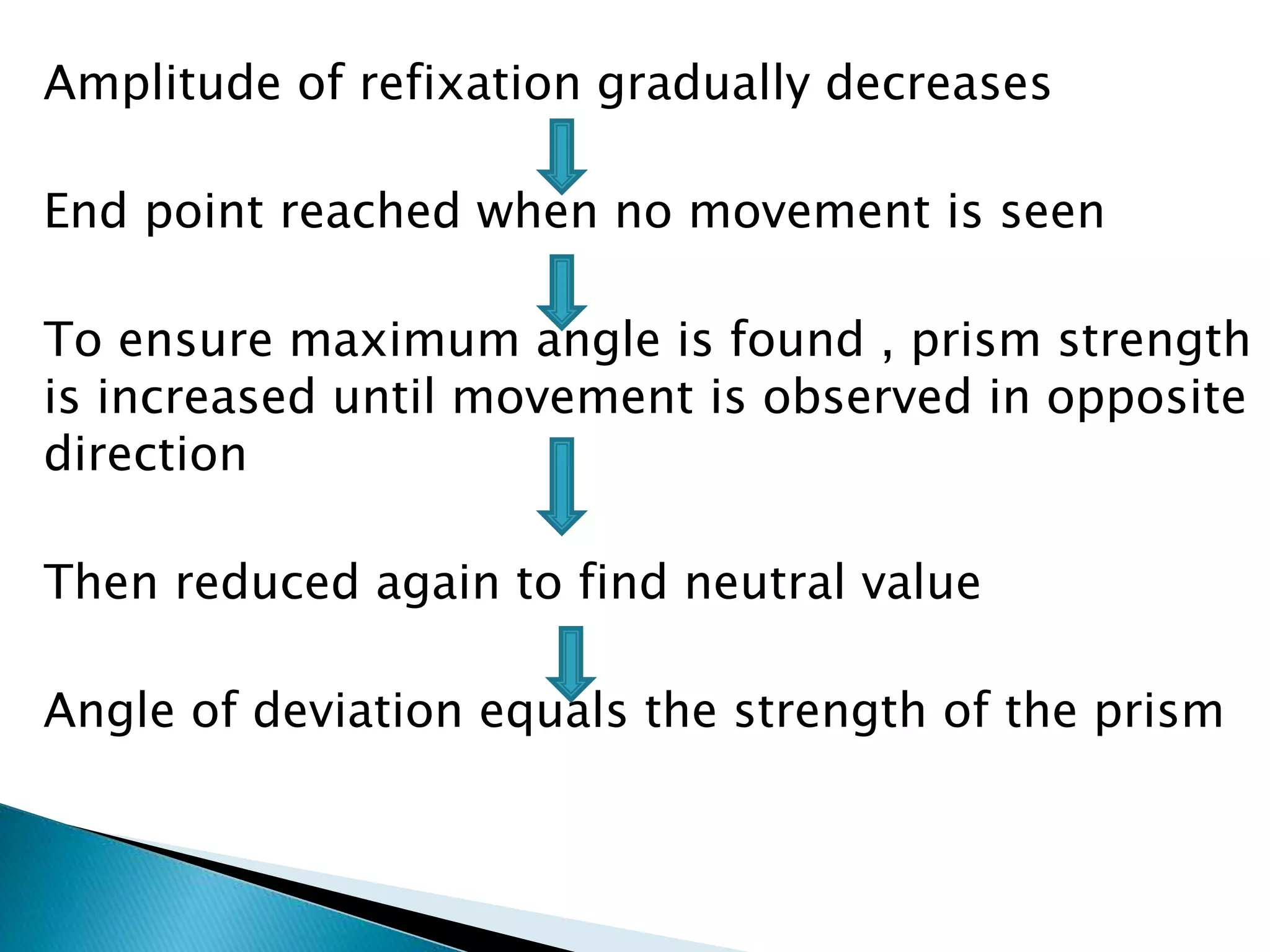 Amplitude of refixation gradually decreases

End point reached when no movement is seen

To ensure maximum angle is found , prism strength is increased until movement is observed in opposite direction

Then reduced again to find neutral value

Angle of deviation equals the strength of the prism